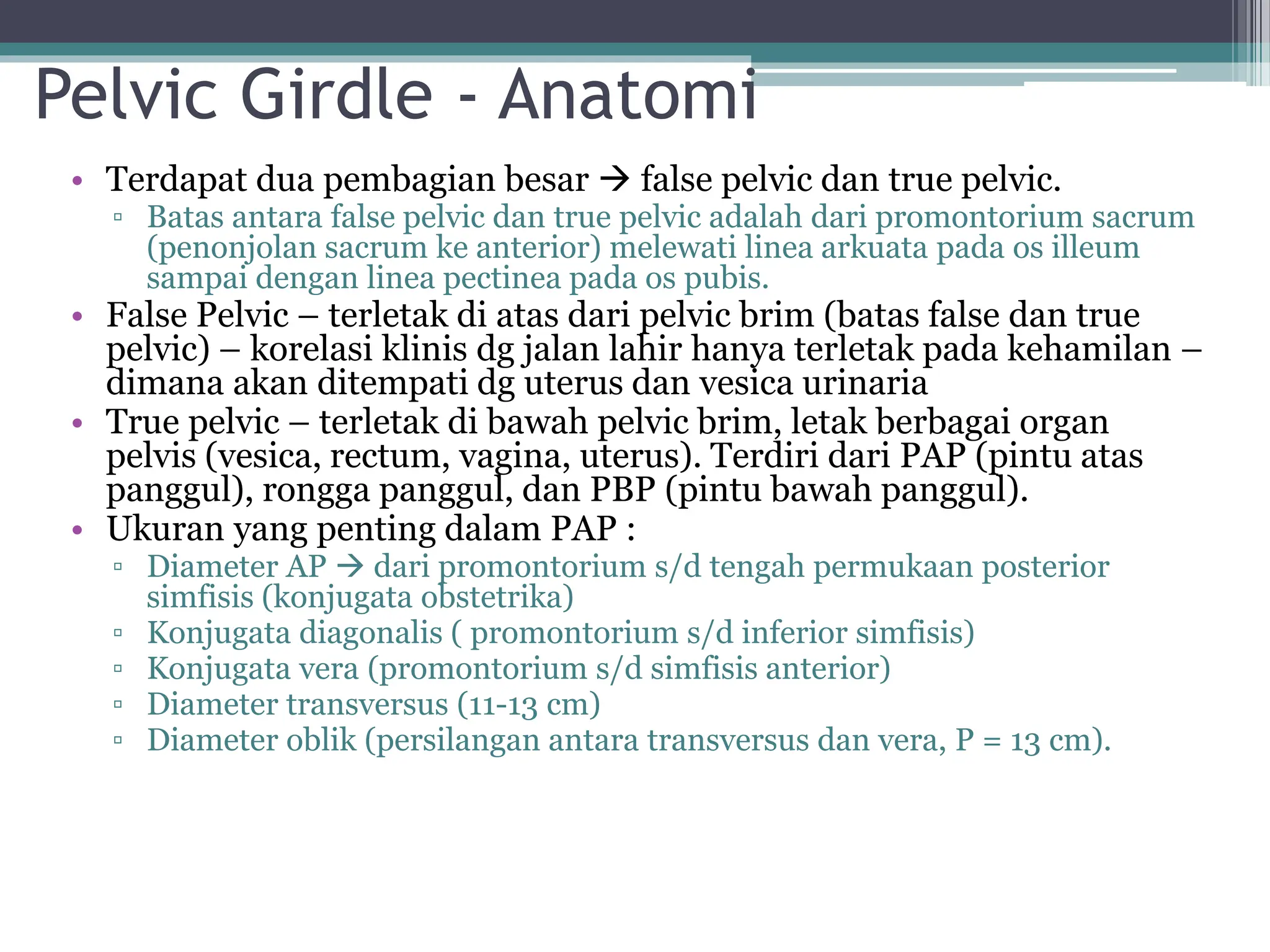 Pelvic Girdle - Anatomi

• Terdapat dua pembagian besar → false pelvic dan true pelvic.
▫ Batas antara false pelvic dan true pelvic adalah dari promontorium sacrum (penonjolan sacrum ke anterior) melewati linea arkuata pada os illeum sampai dengan linea pectinea pada os pubis.
• False Pelvic – terletak di atas dari pelvic brim (batas false dan true pelvic) – korelasi klinis dg jalan lahir hanya terletak pada kehamilan – dimana akan ditempati dg uterus dan vesica urinaria
• True pelvic – terletak di bawah pelvic brim, letak berbagai organ pelvis (vesica, rectum, vagina, uterus). Terdiri dari PAP (pintu atas panggul), rongga panggul, dan PBP (pintu bawah panggul).
• Ukuran yang penting dalam PAP :
▫ Diameter AP → dari promontorium s/d tengah permukaan posterior simfisis (konjugata obstetrika)
▫ Konjugata diagonalis ( promontorium s/d inferior simfisis)
▫ Konjugata vera (promontorium s/d simfisis anterior)
▫ Diameter transversus (11-13 cm)
▫ Diameter oblik (persilangan antara transversus dan vera, P = 13 cm).